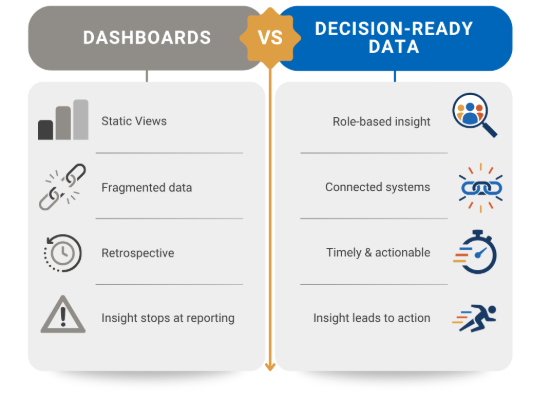 DASHBOARDS

VS

DECISION-READY DATA

Static Views

Fragmented data

Retrospective

Insight stops at reporting

Role-based insight

Connected systems

Timely & actionable

Insight leads to action